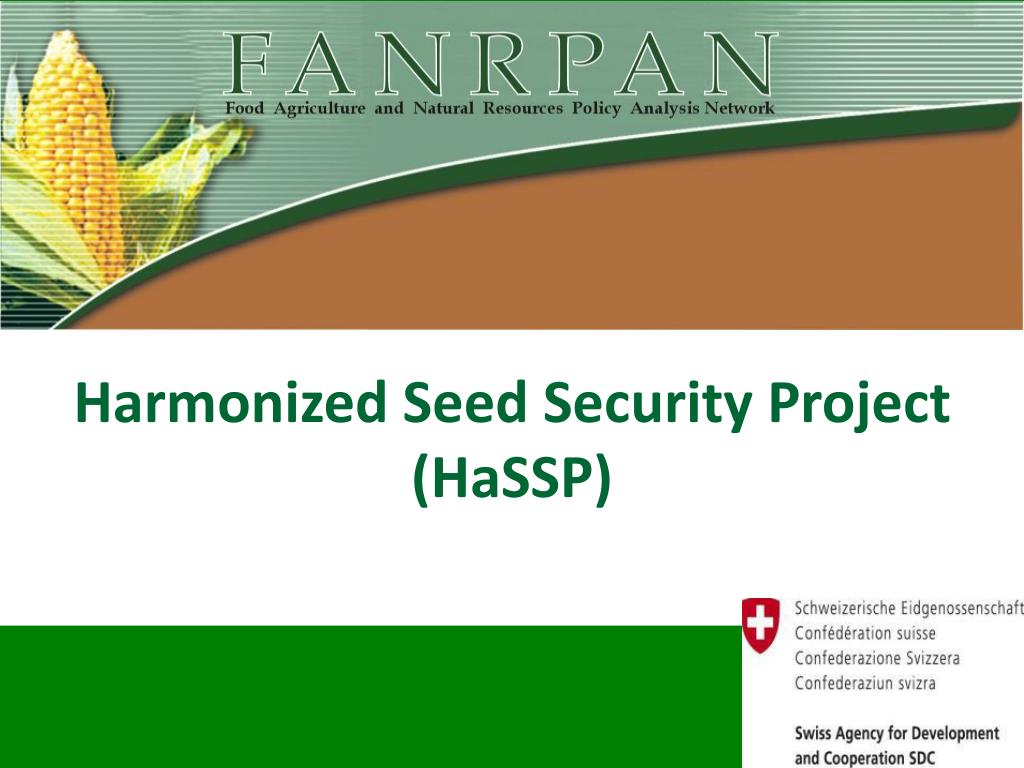 FANRPAN
Food Agriculture and Natural Resources Policy Analysis Network

Harmonized Seed Security Project (HaSSP)

Schweizerische Eidgenossenschaft
Confédération suisse
Confederazione Svizzera
Confederaziun svizra

Swiss Agency for Development and Cooperation SDC